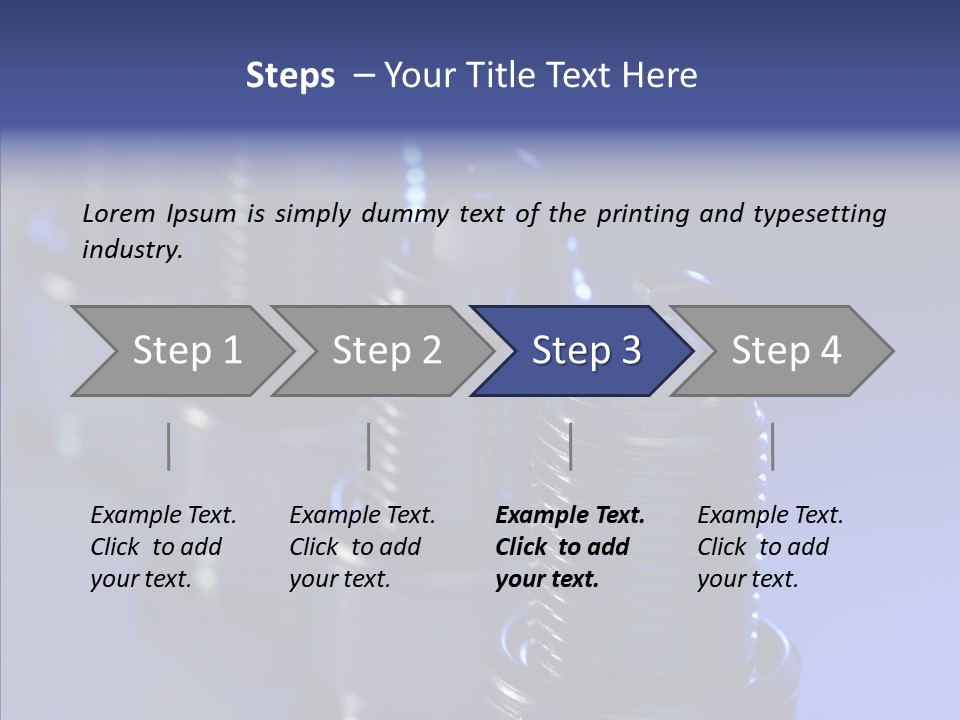 Steps – Your Title Text Here

Lorem Ipsum is simply dummy text of the printing and typesetting industry.

Step 1

Step 2

Step 3

Step 4

Example Text. Click to add your text.

Example Text. Click to add your text.

Example Text. Click to add your text.

Example Text. Click to add your text.